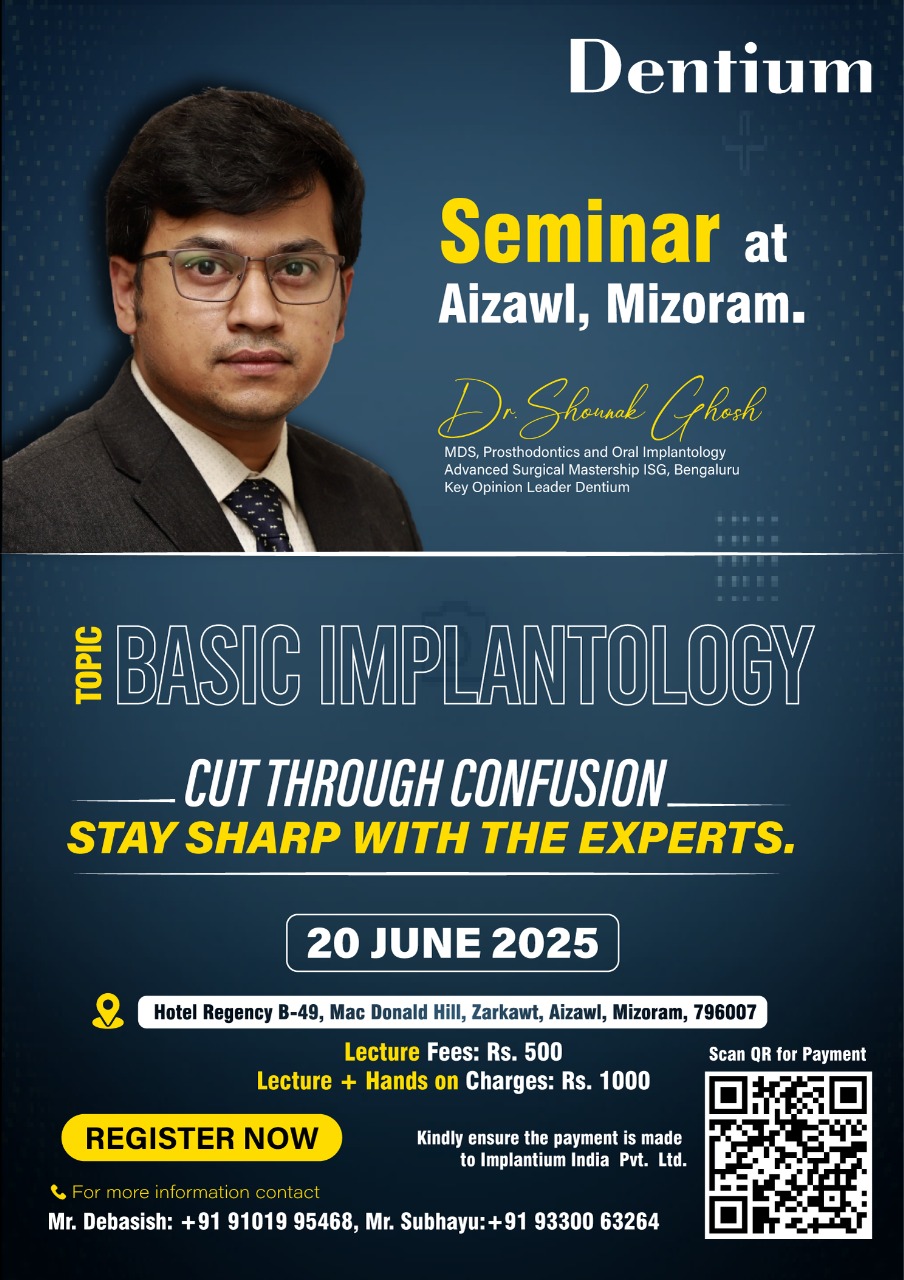 Dentium

Seminar at Aizawl, Mizoram.

Dr. Shounak Ghosh
MDS, Prosthodontics and Oral Implantology
Advanced Surgical Mastership ISG, Bengaluru
Key Opinion Leader Dentium

TOPIC BASIC IMPLANTOLOGY

CUT THROUGH CONFUSION
STAY SHARP WITH THE EXPERTS.

20 JUNE 2025

Hotel Regency B-49, Mac Donald Hill, Zarkawt, Aizawl, Mizoram, 796007

Lecture Fees: Rs. 500
Lecture + Hands on Charges: Rs. 1000

Scan QR for Payment

REGISTER NOW

Kindly ensure the payment is made to Implantium India Pvt. Ltd.

For more information contact
Mr. Debasish: +91 91019 95468, Mr. Subhayu:+91 93300 63264